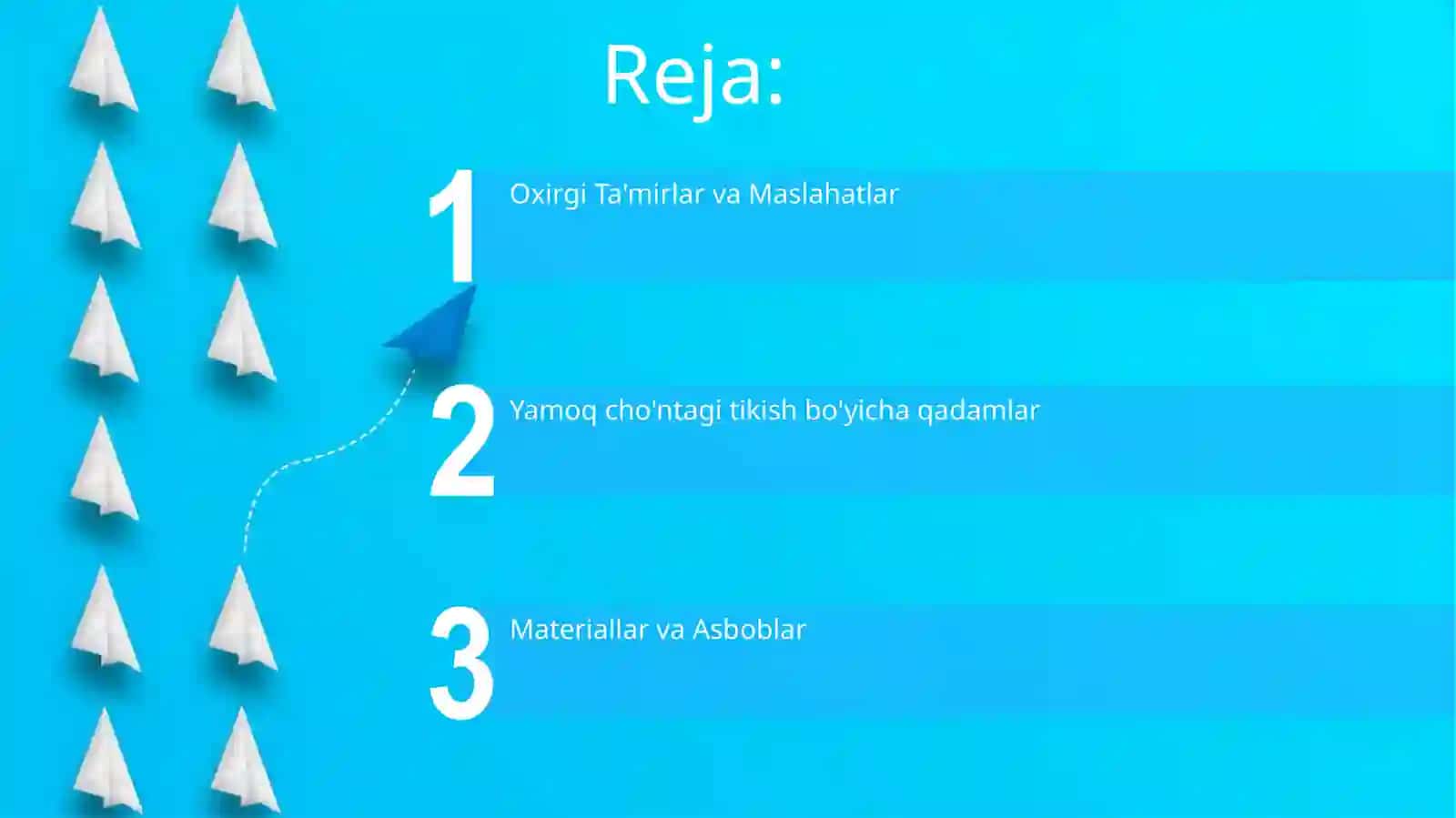 Reja:

1 Oxirgi Ta'mirlar va Maslahatlar

2 Yamoq cho'ntagi tikish bo'yicha qadamlar

3 Materiallar va Asboblar